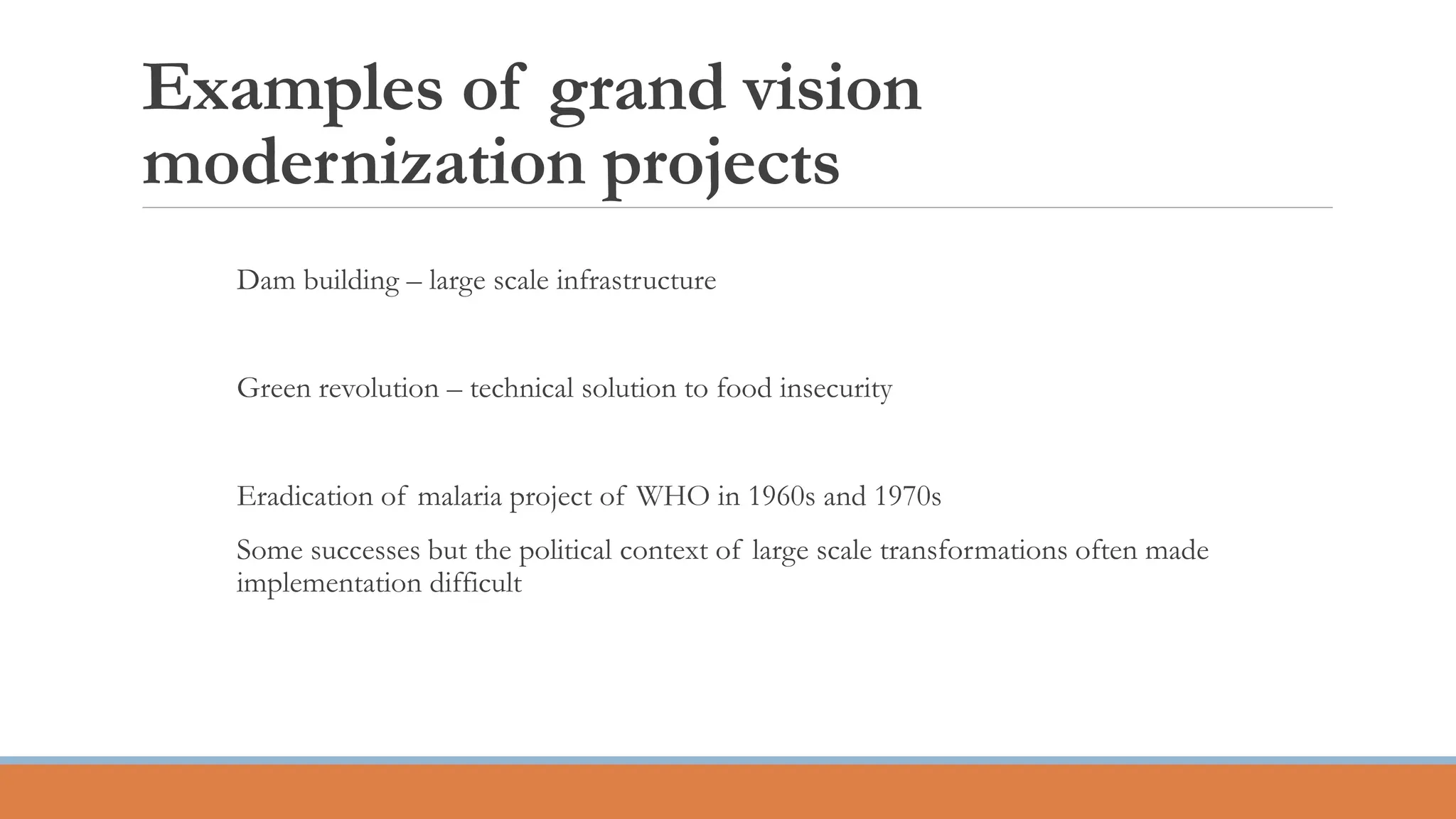 Examples of grand vision modernization projects

Dam building – large scale infrastructure

Green revolution – technical solution to food insecurity

Eradication of malaria project of WHO in 1960s and 1970s

Some successes but the political context of large scale transformations often made implementation difficult